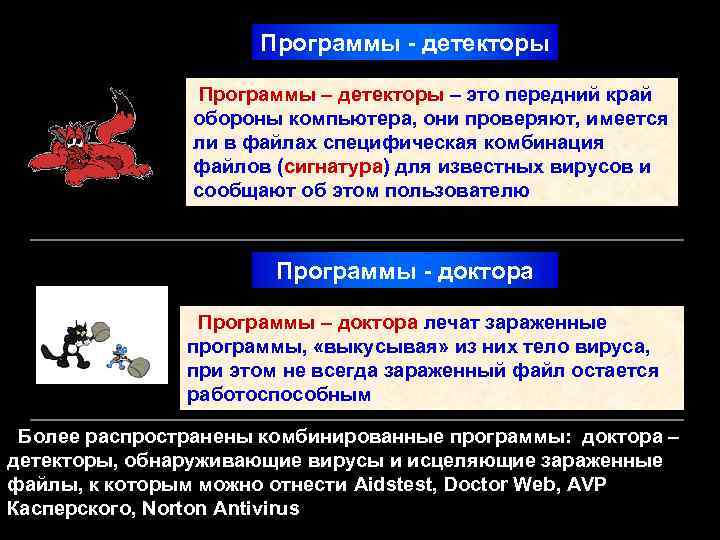 Программы - детекторы

Программы – детекторы – это передний край обороны компьютера, они проверяют, имеется ли в файлах специфическая комбинация файлов (сигнатура) для известных вирусов и сообщают об этом пользователю

Программы - доктора

Программы – доктора лечат зараженные программы, «выкусывая» из них тело вируса, при этом не всегда зараженный файл остается работоспособным

Более распространены комбинированные программы: доктора – детекторы, обнаруживающие вирусы и исцеляющие зараженные файлы, к которым можно отнести Aidstest, Doctor Web, AVP Касперского, Norton Antivirus